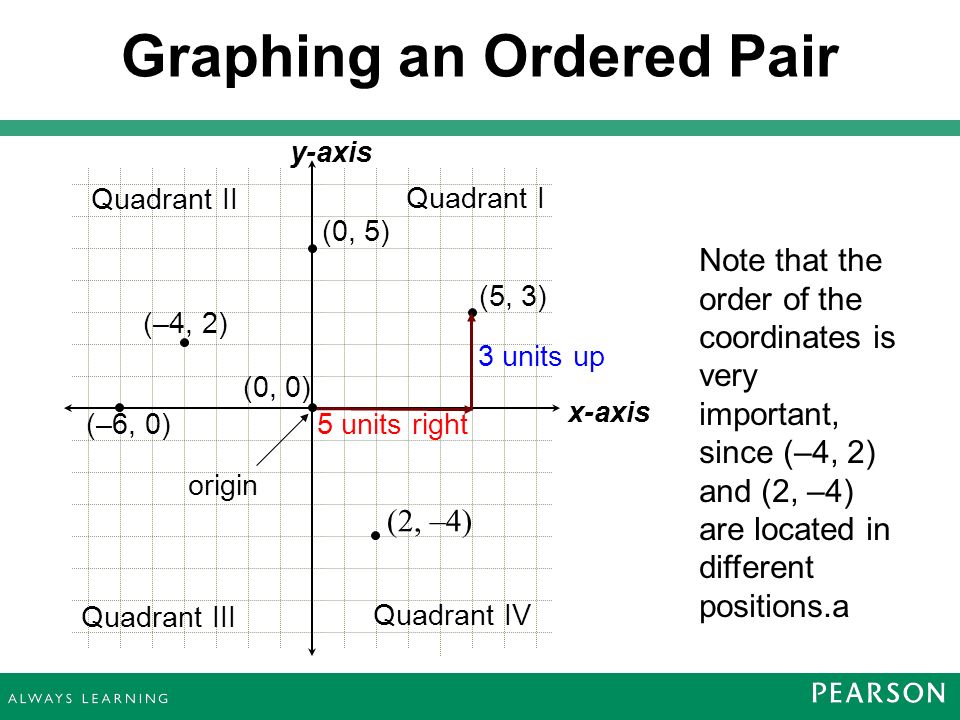 Graphing an Ordered Pair

y-axis

Quadrant II

Quadrant I

(0, 5)

(5, 3)

(–4, 2)

3 units up

(0, 0)

x-axis

(–6, 0)

5 units right

origin

(2, –4)

Quadrant III

Quadrant IV

Note that the order of the coordinates is very important, since (–4, 2) and (2, –4) are located in different positions.a

ALWAYS LEARNING

PEARSON